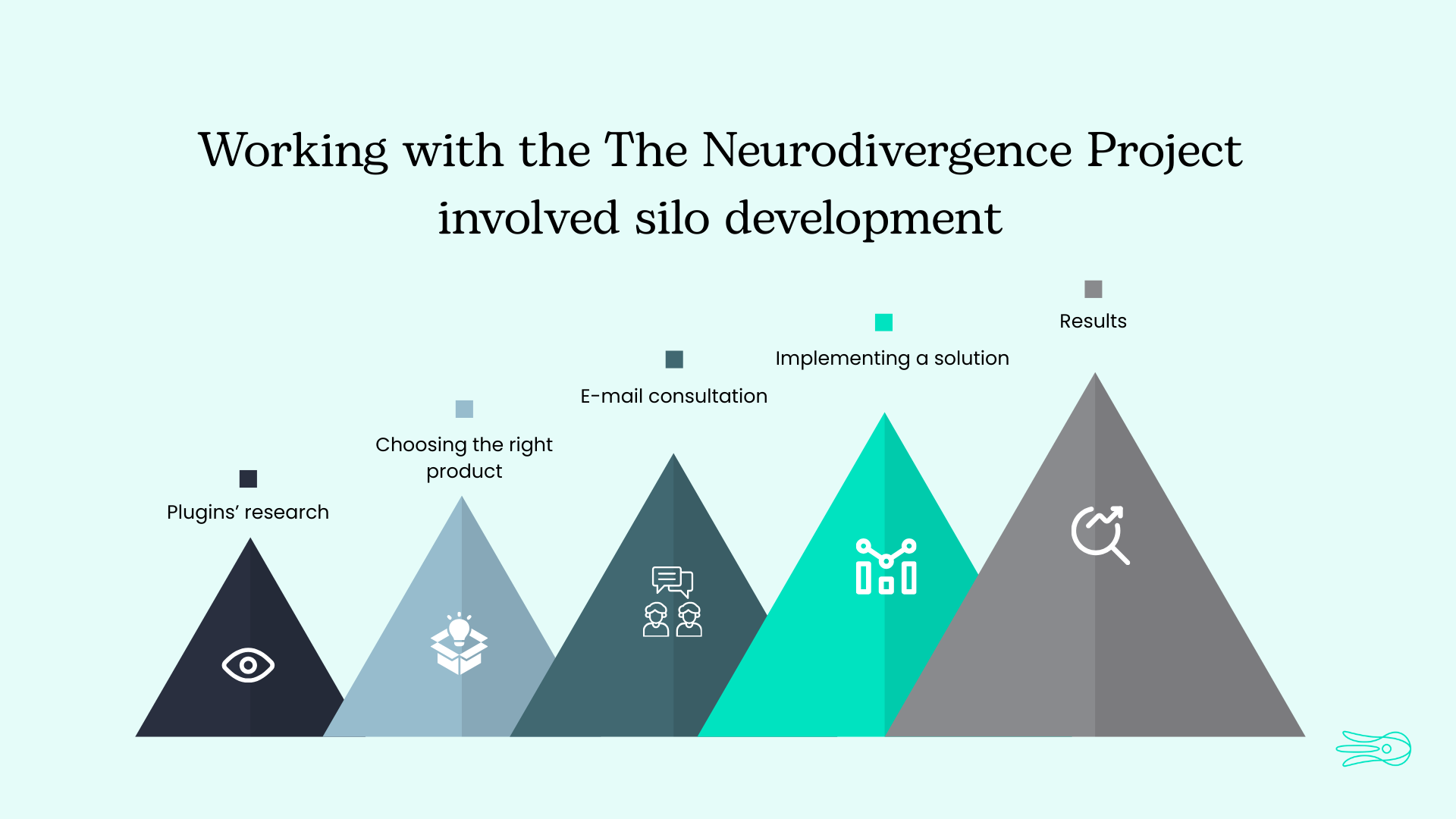 Working with the The Neurodivergence Project involved silo development

Plugins' research

Choosing the right product

E-mail consultation

Implementing a solution

Results